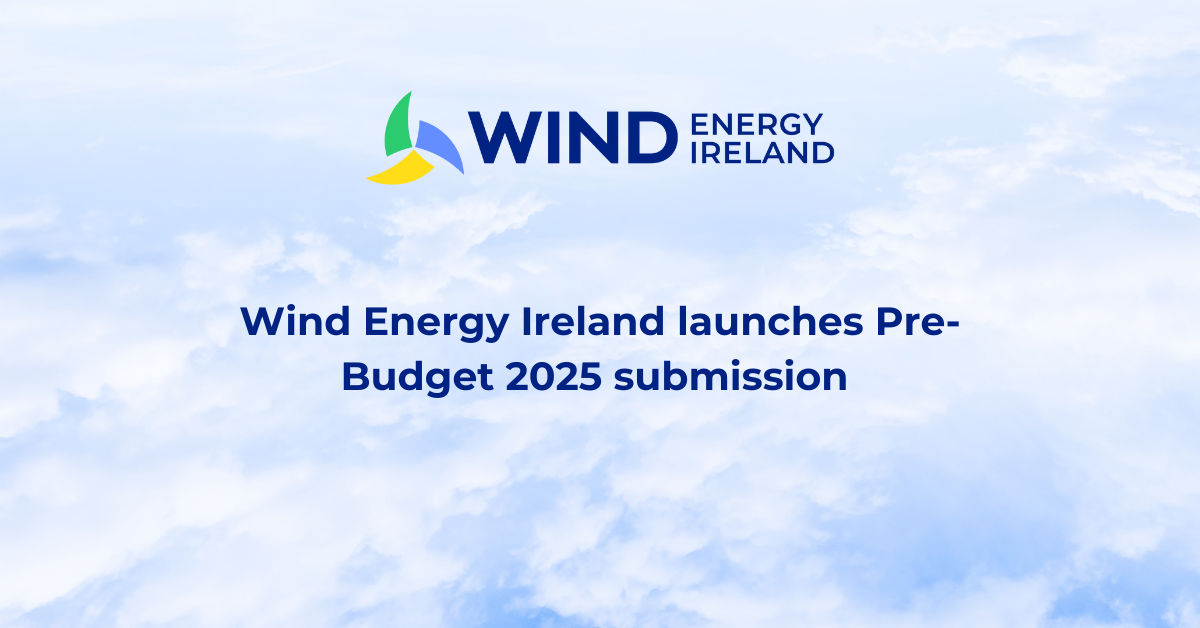 WIND ENERGY IRELAND

Wind Energy Ireland launches Pre-Budget 2025 submission